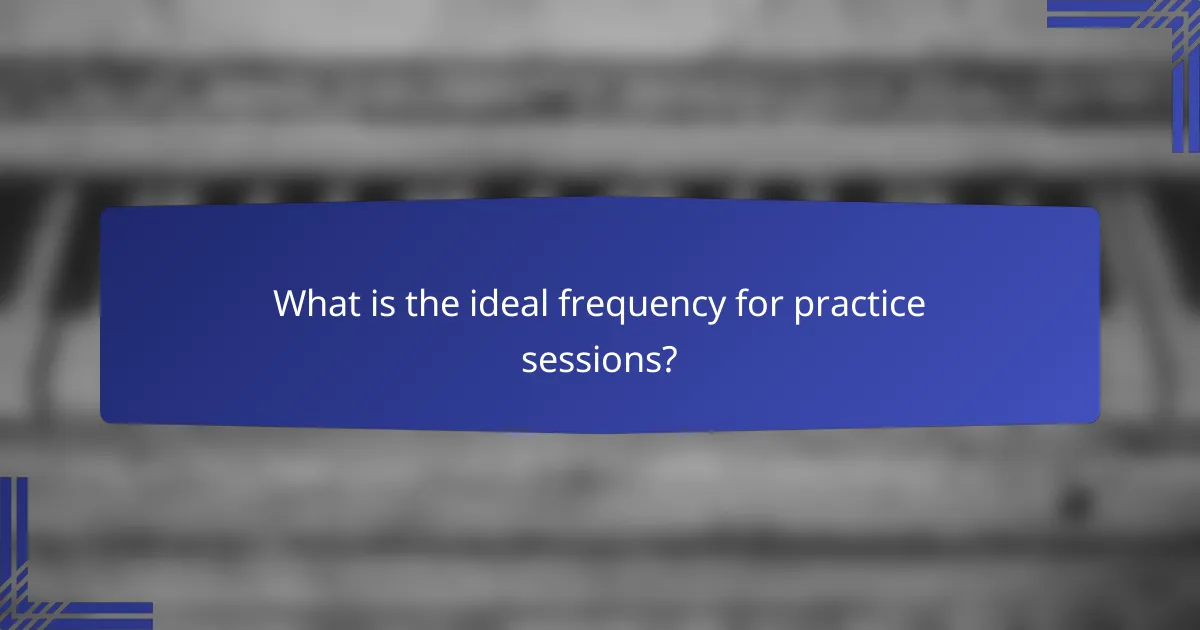 What is the ideal frequency for practice sessions?